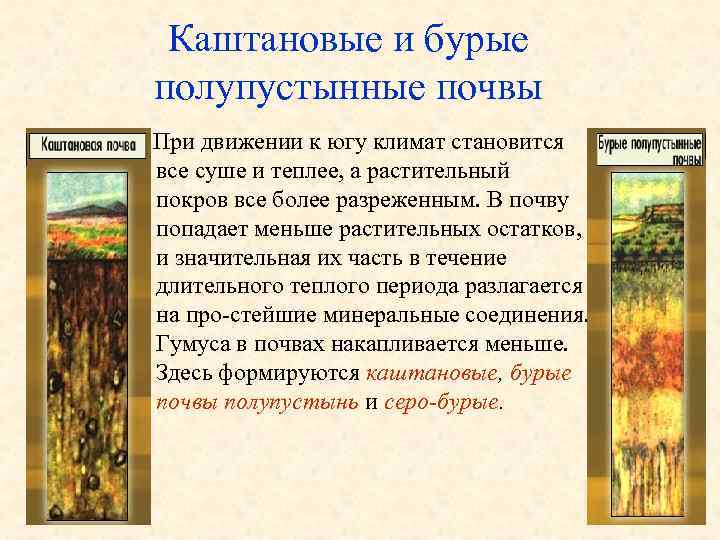 Каштановые и бурые полупустынные почвы

Каштановая почва

При движении к югу климат становится все суше и теплее, а растительный покров все более разреженным. В почву попадает меньше растительных остатков, и значительная их часть в течение длительного теплого периода разлагается на про-стейшие минеральные соединения. Гумуса в почвах накапливается меньше. Здесь формируются каштановые, бурые почвы полупустынь и серо-бурые.

Бурые полупустынные почвы